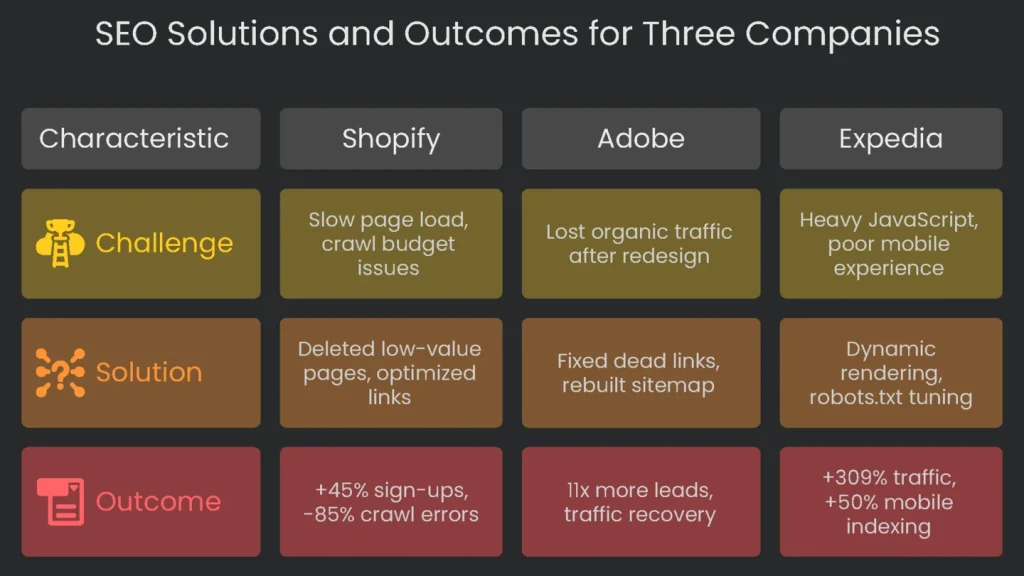 SEO Solutions and Outcomes for Three Companies

| Characteristic | Shopify | Adobe | Expedia |
|---|---|---|---|
| Challenge | Slow page load, crawl budget issues | Lost organic traffic after redesign | Heavy JavaScript, poor mobile experience |
| Solution | Deleted low-value pages, optimized links | Fixed dead links, rebuilt sitemap | Dynamic rendering, robots.txt tuning |
| Outcome | +45% sign-ups, -85% crawl errors | 11x more leads, traffic recovery | +309% traffic, +50% mobile indexing |